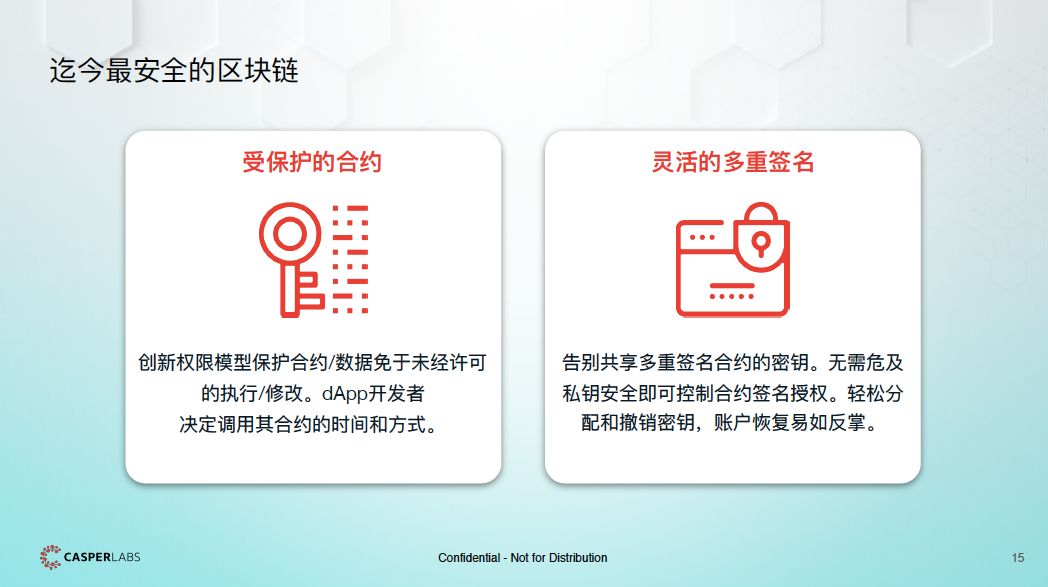 迄今最安全的区块链

受保护的合约

创新权限模型保护合约/数据免于未经许可的执行/修改。dApp开发者决定调用其合约的时间和方式。

灵活的多重签名

告别共享多重签名合约的密钥。无需危及私钥安全即可控制合约签名授权。轻松分配和撤销密钥，账户恢复易如反掌。

CASPERLABS

Confidential - Not for Distribution

15